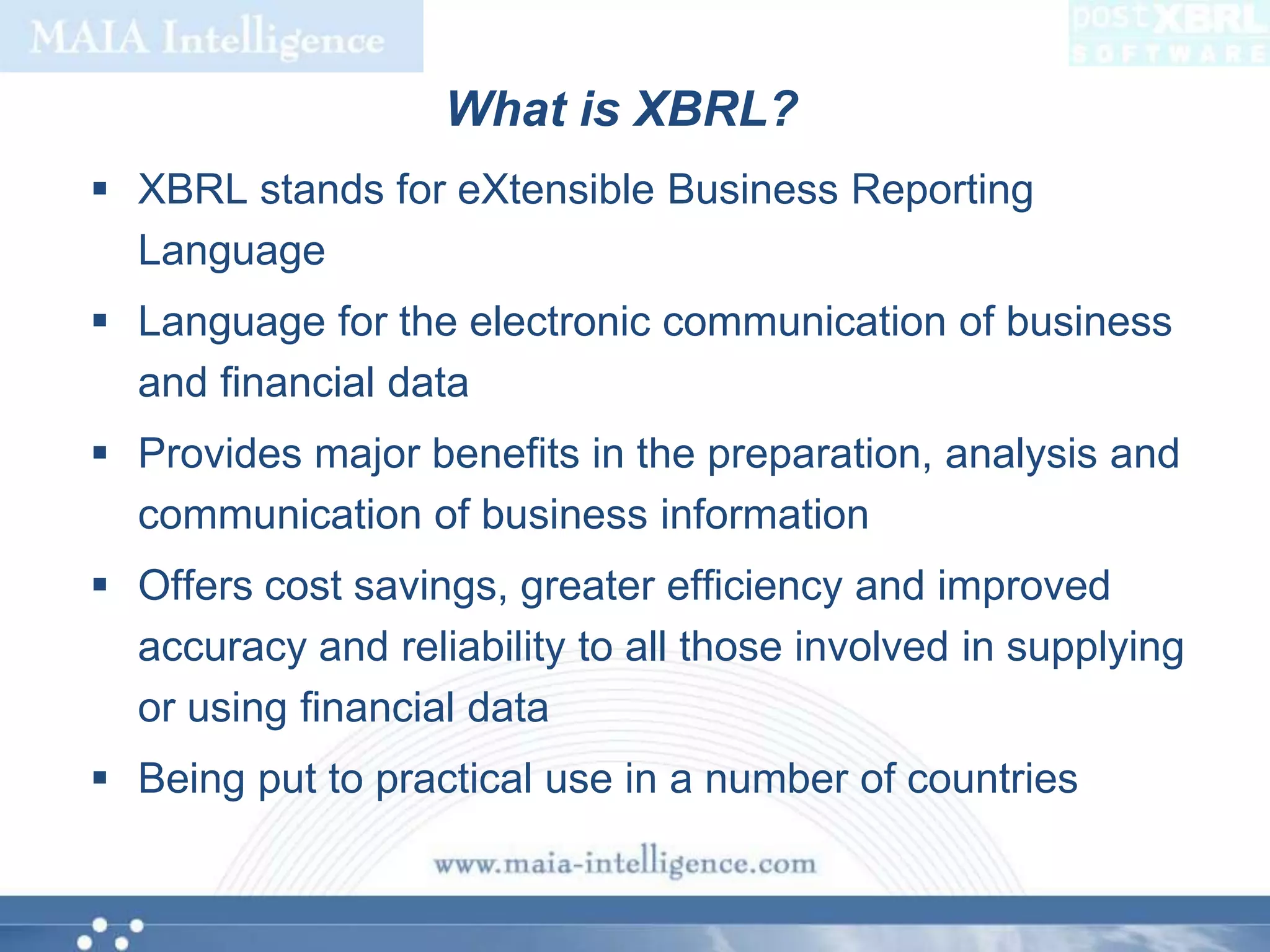 MAIA Intelligence

postXBRL SOFTWARE

What is XBRL?

▪ XBRL stands for eXtensible Business Reporting Language

▪ Language for the electronic communication of business and financial data

▪ Provides major benefits in the preparation, analysis and communication of business information

▪ Offers cost savings, greater efficiency and improved accuracy and reliability to all those involved in supplying or using financial data

▪ Being put to practical use in a number of countries

www.maia-intelligence.com